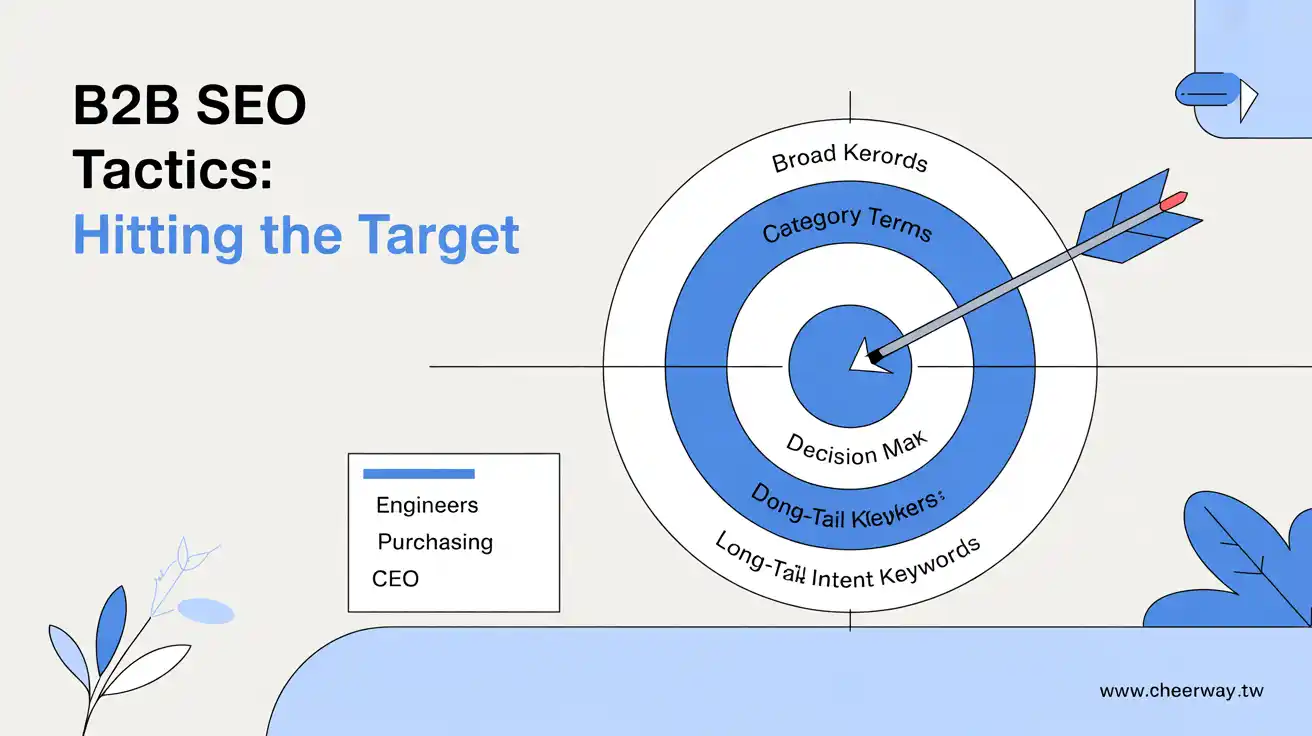 B2B SEO Tactics:
Hitting the Target

Broad Kerords

Category Terms

Decision Mak

Dong-Tail Klevkers:

Long-Tail Intent Keywords

Engineers
Purchasing
CEO

www.cheerway.tw